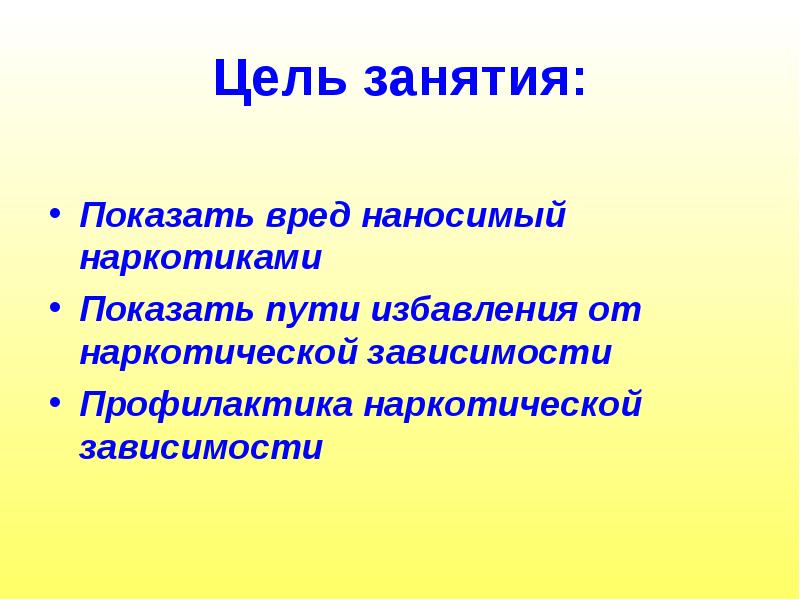 Цель занятия:

• Показать вред наносимый наркотиками
• Показать пути избавления от наркотической зависимости
• Профилактика наркотической зависимости